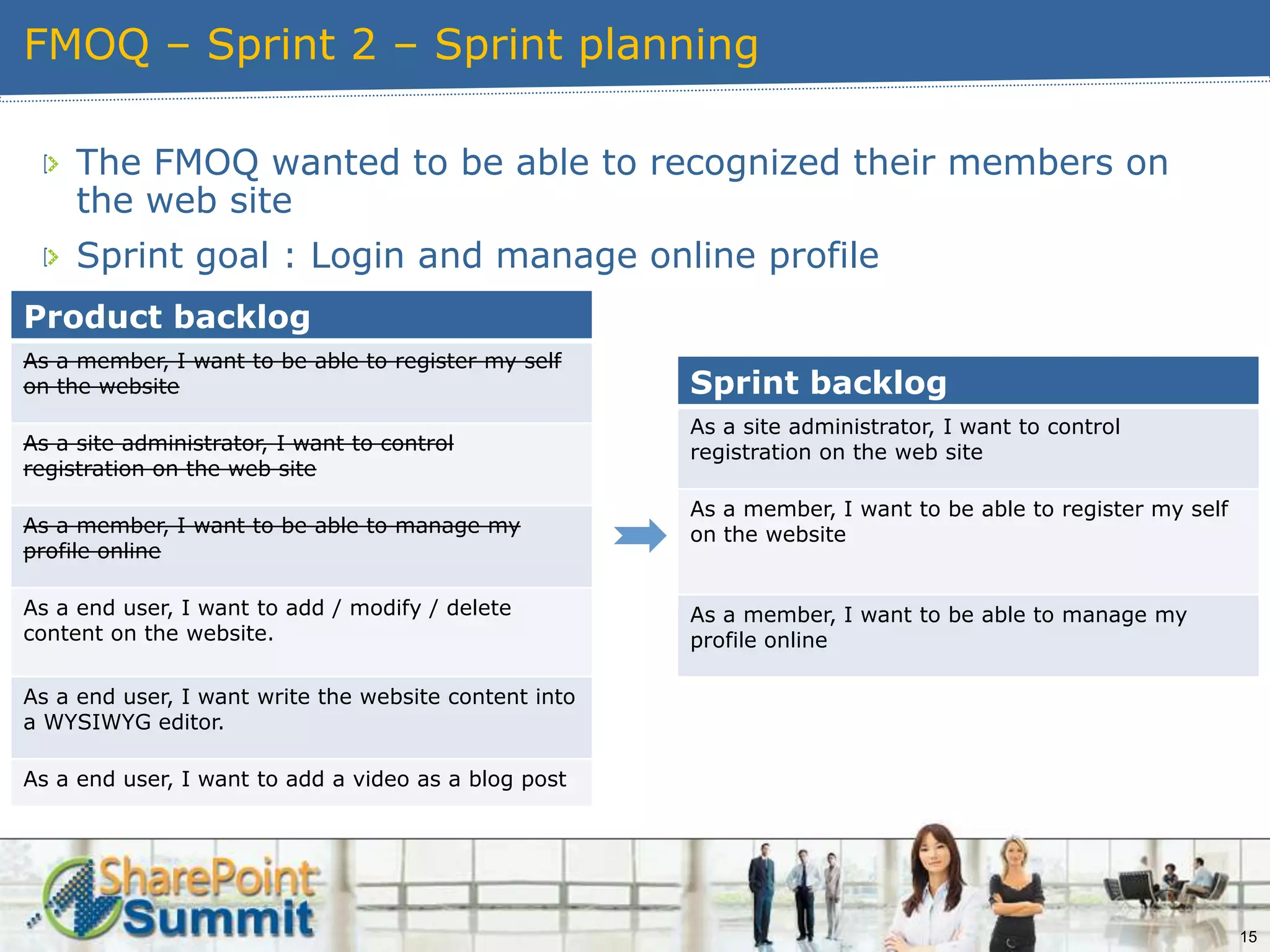 FMOQ – Sprint 2 – Sprint planning

The FMOQ wanted to be able to recognized their members on the web site

Sprint goal : Login and manage online profile

| Product backlog |
|---|
| ~~As a member, I want to be able to register my self on the website~~ |
| ~~As a site administrator, I want to control registration on the web site~~ |
| ~~As a member, I want to be able to manage my profile online~~ |
| As a end user, I want to add / modify / delete content on the website. |
| As a end user, I want write the website content into a WYSIWYG editor. |
| As a end user, I want to add a video as a blog post |

| Sprint backlog |
|---|
| As a site administrator, I want to control registration on the web site |
| As a member, I want to be able to register my self on the website |
| As a member, I want to be able to manage my profile online |

SharePoint Summit

15